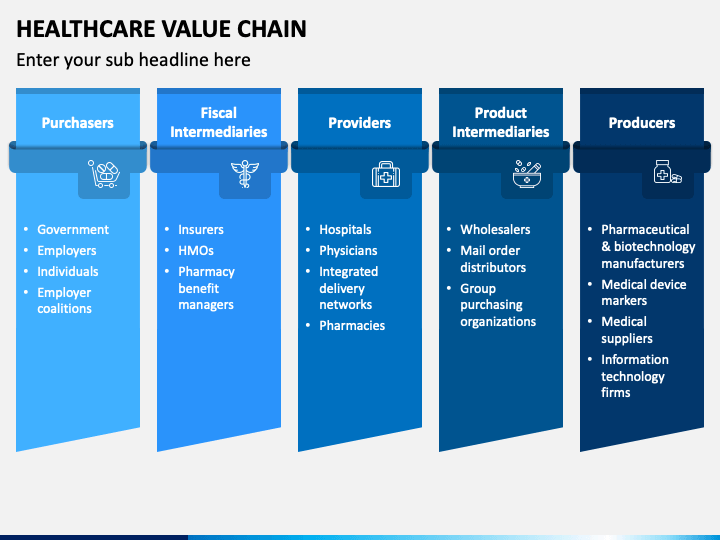 HEALTHCARE VALUE CHAIN

Enter your sub headline here

Purchasers

- Government
- Employers
- Individuals
- Employer coalitions

Fiscal Intermediaries

- Insurers
- HMOs
- Pharmacy benefit managers

Providers

- Hospitals
- Physicians
- Integrated delivery networks
- Pharmacies

Product Intermediaries

- Wholesalers
- Mail order distributors
- Group purchasing organizations

Producers

- Pharmaceutical & biotechnology manufacturers
- Medical device markers
- Medical suppliers
- Information technology firms